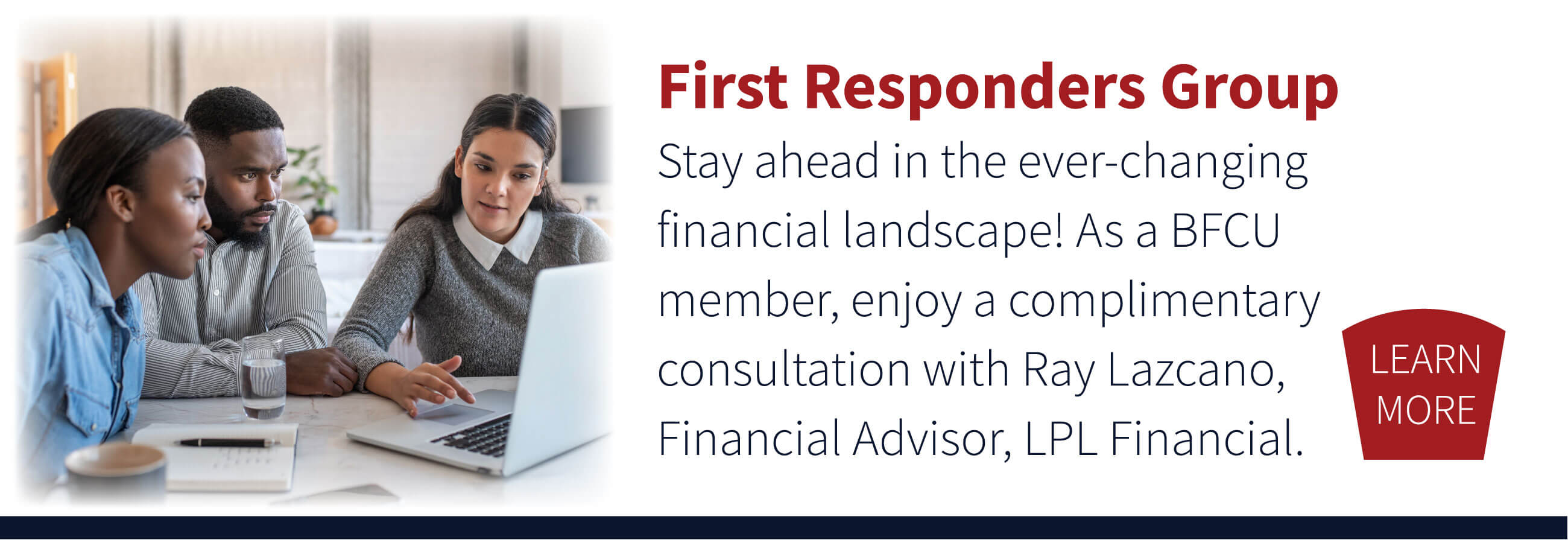 First Responders Group

Stay ahead in the ever-changing financial landscape! As a BFCU member, enjoy a complimentary consultation with Ray Lazcano, Financial Advisor, LPL Financial.

LEARN MORE